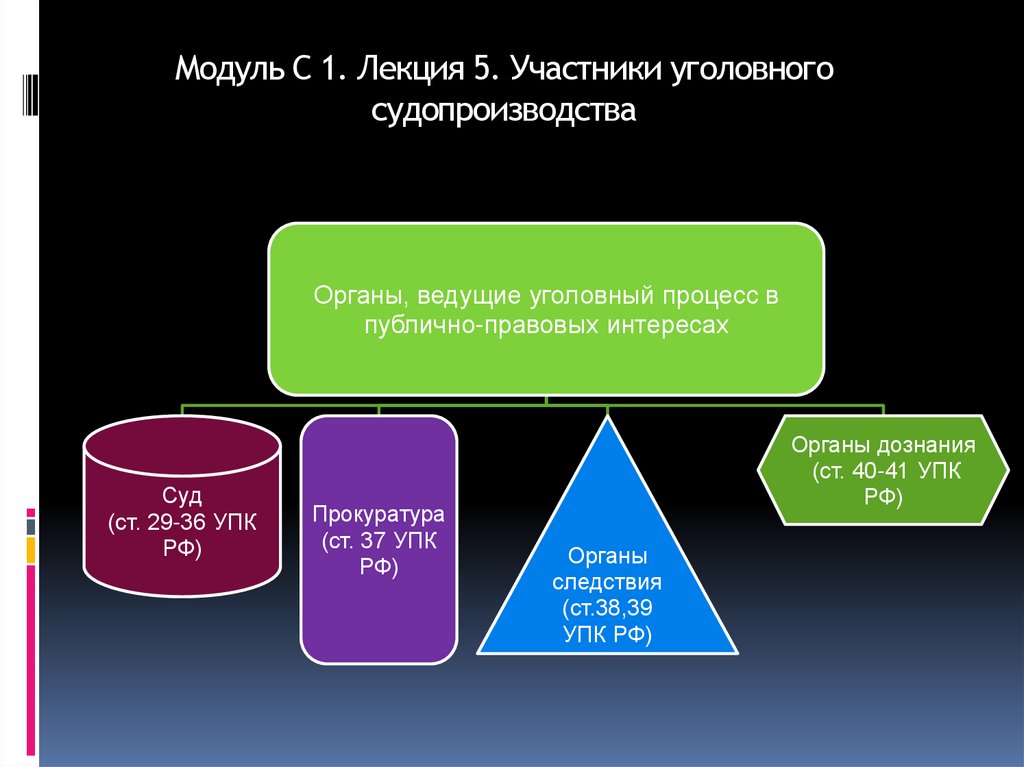 Модуль С 1. Лекция 5. Участники уголовного судопроизводства

Органы, ведущие уголовный процесс в публично-правовых интересах

Суд (ст. 29-36 УПК РФ)

Прокуратура (ст. 37 УПК РФ)

Органы следствия (ст.38,39 УПК РФ)

Органы дознания (ст. 40-41 УПК РФ)